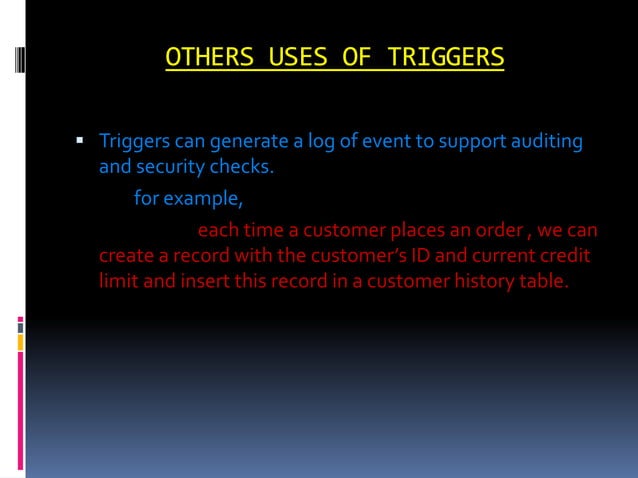 OTHERS USES OF TRIGGERS

▪ Triggers can generate a log of event to support auditing and security checks.

for example,

each time a customer places an order , we can create a record with the customer's ID and current credit limit and insert this record in a customer history table.